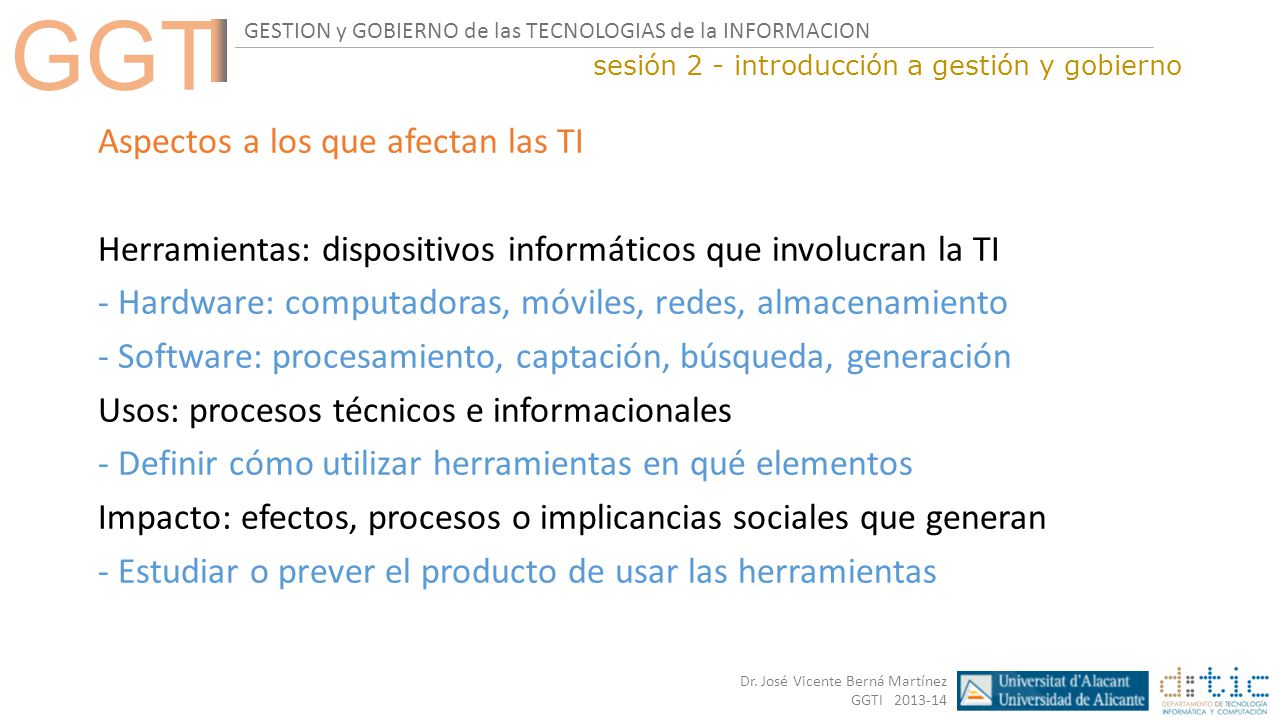 GGTI
GESTION y GOBIERNO de las TECNOLOGIAS de la INFORMACION
sesión 2 - introducción a gestión y gobierno

Aspectos a los que afectan las TI

Herramientas: dispositivos informáticos que involucran la TI
- Hardware: computadoras, móviles, redes, almacenamiento
- Software: procesamiento, captación, búsqueda, generación
Usos: procesos técnicos e informacionales
- Definir cómo utilizar herramientas en qué elementos
Impacto: efectos, procesos o implicancias sociales que generan
- Estudiar o prever el producto de usar las herramientas

Dr. José Vicente Berná Martínez
GGTI 2013-14

Universitat d'Alacant
Universidad de Alicante

dtic
DEPARTAMENTO DE TECNOLOGÍA INFORMÁTICA Y COMPUTACIÓN